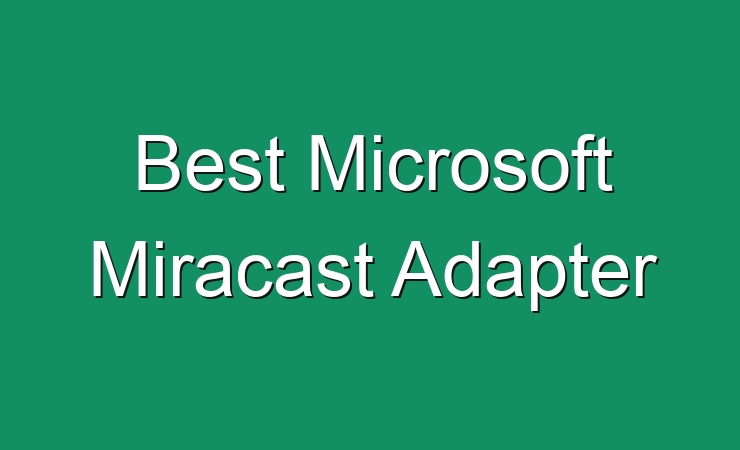 Best Microsoft Miracast Adapter